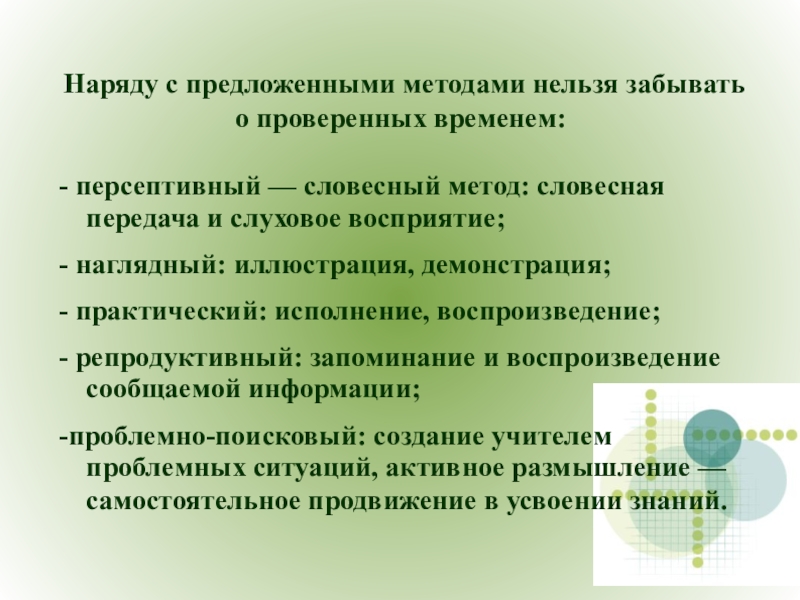 Наряду с предложенными методами нельзя забывать о проверенных временем:

- персептивный — словесный метод: словесная передача и слуховое восприятие;

- наглядный: иллюстрация, демонстрация;

- практический: исполнение, воспроизведение;

- репродуктивный: запоминание и воспроизведение сообщаемой информации;

-проблемно-поисковый: создание учителем проблемных ситуаций, активное размышление — самостоятельное продвижение в усвоении знаний.